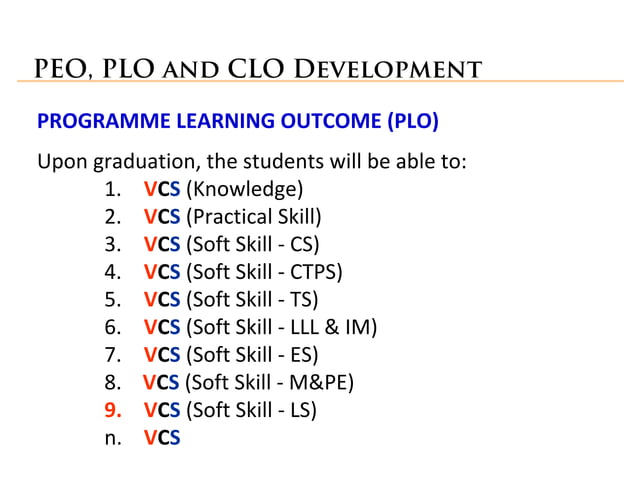 PEO, PLO AND CLO DEVELOPMENT

PROGRAMME LEARNING OUTCOME (PLO)

Upon graduation, the students will be able to:

1. VCS (Knowledge)
2. VCS (Practical Skill)
3. VCS (Soft Skill - CS)
4. VCS (Soft Skill - CTPS)
5. VCS (Soft Skill - TS)
6. VCS (Soft Skill - LLL & IM)
7. VCS (Soft Skill - ES)
8. VCS (Soft Skill - M&PE)
9. VCS (Soft Skill - LS)
n. VCS